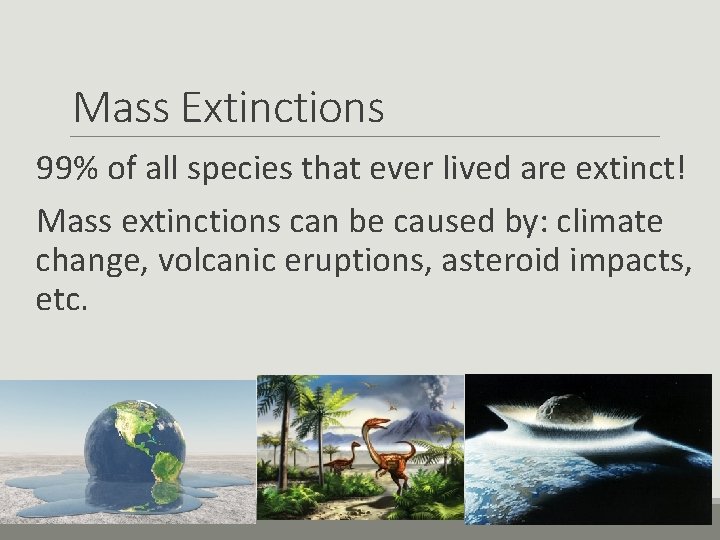 Mass Extinctions

99% of all species that ever lived are extinct!

Mass extinctions can be caused by: climate change, volcanic eruptions, asteroid impacts, etc.